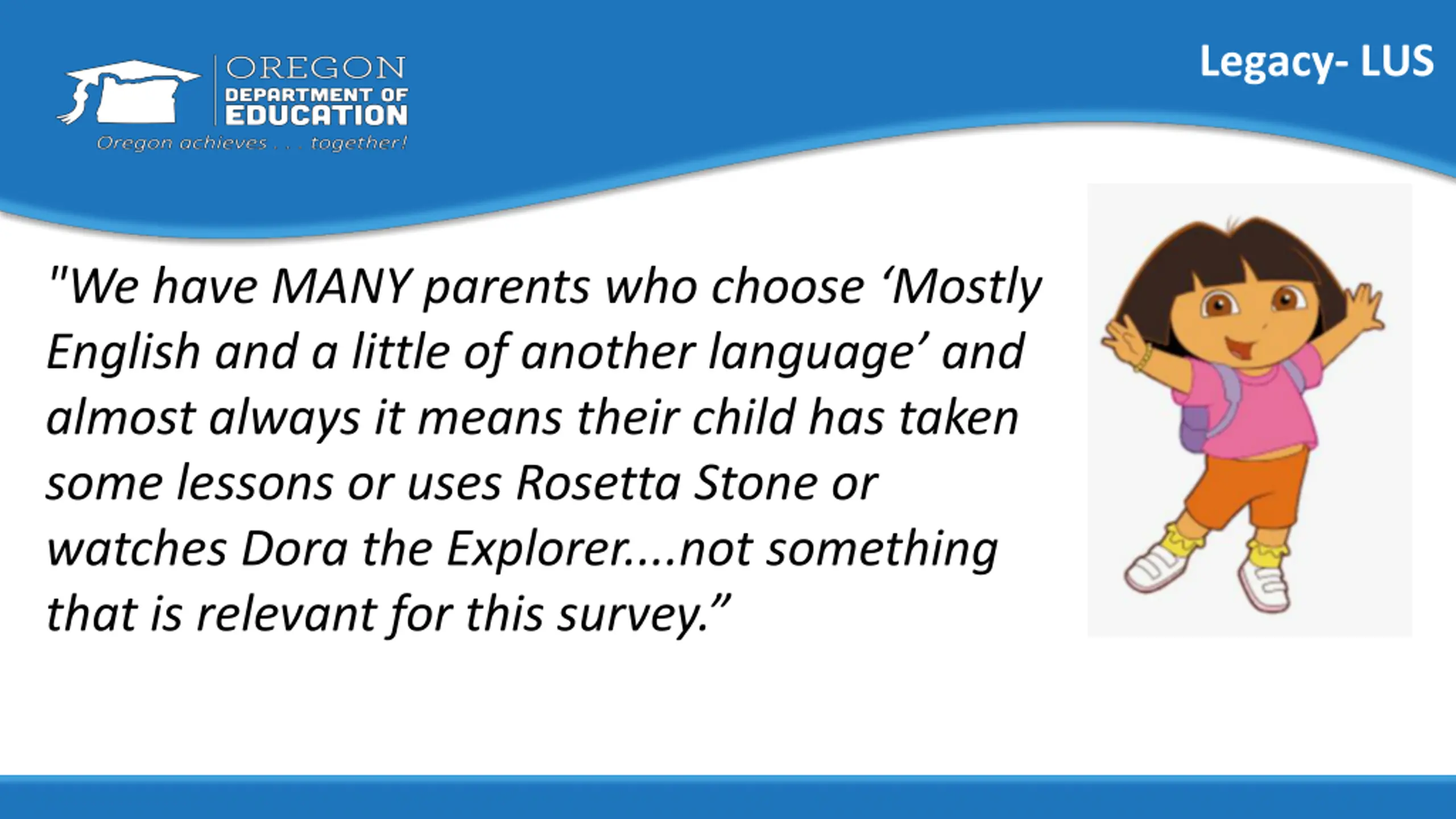 OREGON
DEPARTMENT OF
EDUCATION
Oregon achieves . . . together!

Legacy- LUS

"We have MANY parents who choose ‘Mostly English and a little of another language’ and almost always it means their child has taken some lessons or uses Rosetta Stone or watches Dora the Explorer....not something that is relevant for this survey.”